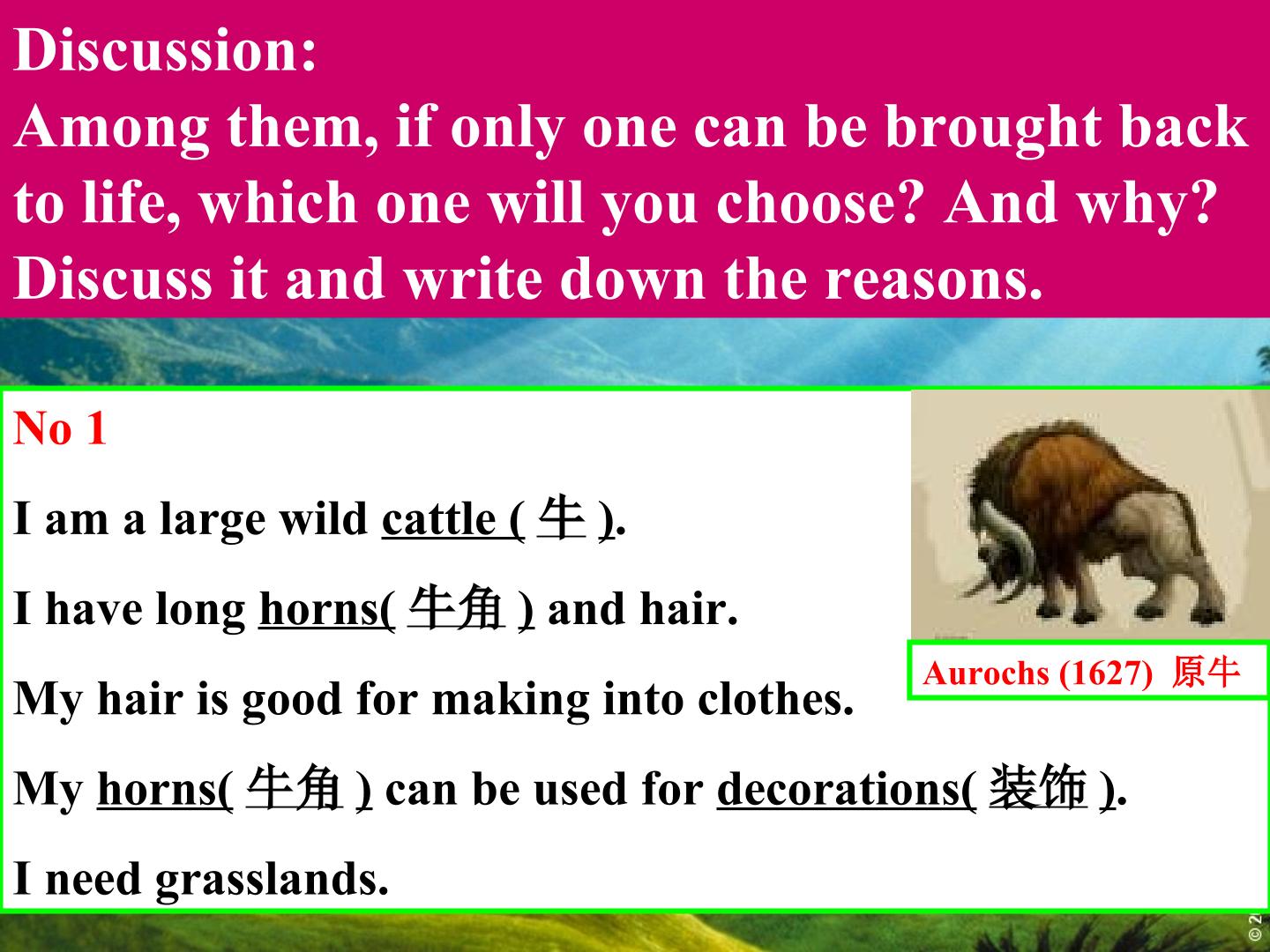 Discussion:
Among them, if only one can be brought back to life, which one will you choose? And why? Discuss it and write down the reasons.

No 1

I am a large wild cattle ( 牛 ).

I have long horns( 牛角 ) and hair.

My hair is good for making into clothes.

My horns( 牛角 ) can be used for decorations( 装饰 ).

I need grasslands.

Aurochs (1627) 原牛

© 2